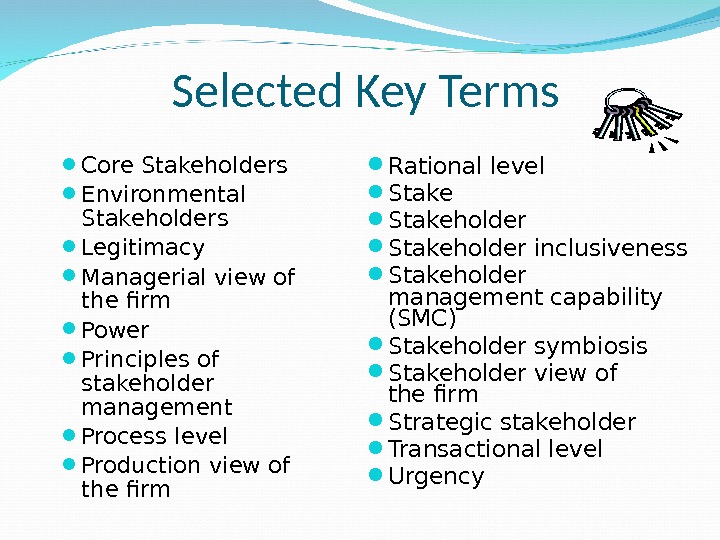 Selected Key Terms

- Core Stakeholders
- Environmental Stakeholders
- Legitimacy
- Managerial view of the firm
- Power
- Principles of stakeholder management
- Process level
- Production view of the firm

- Rational level
- Stake
- Stakeholder
- Stakeholder inclusiveness
- Stakeholder management capability (SMC)
- Stakeholder symbiosis
- Stakeholder view of the firm
- Strategic stakeholder
- Transactional level
- Urgency